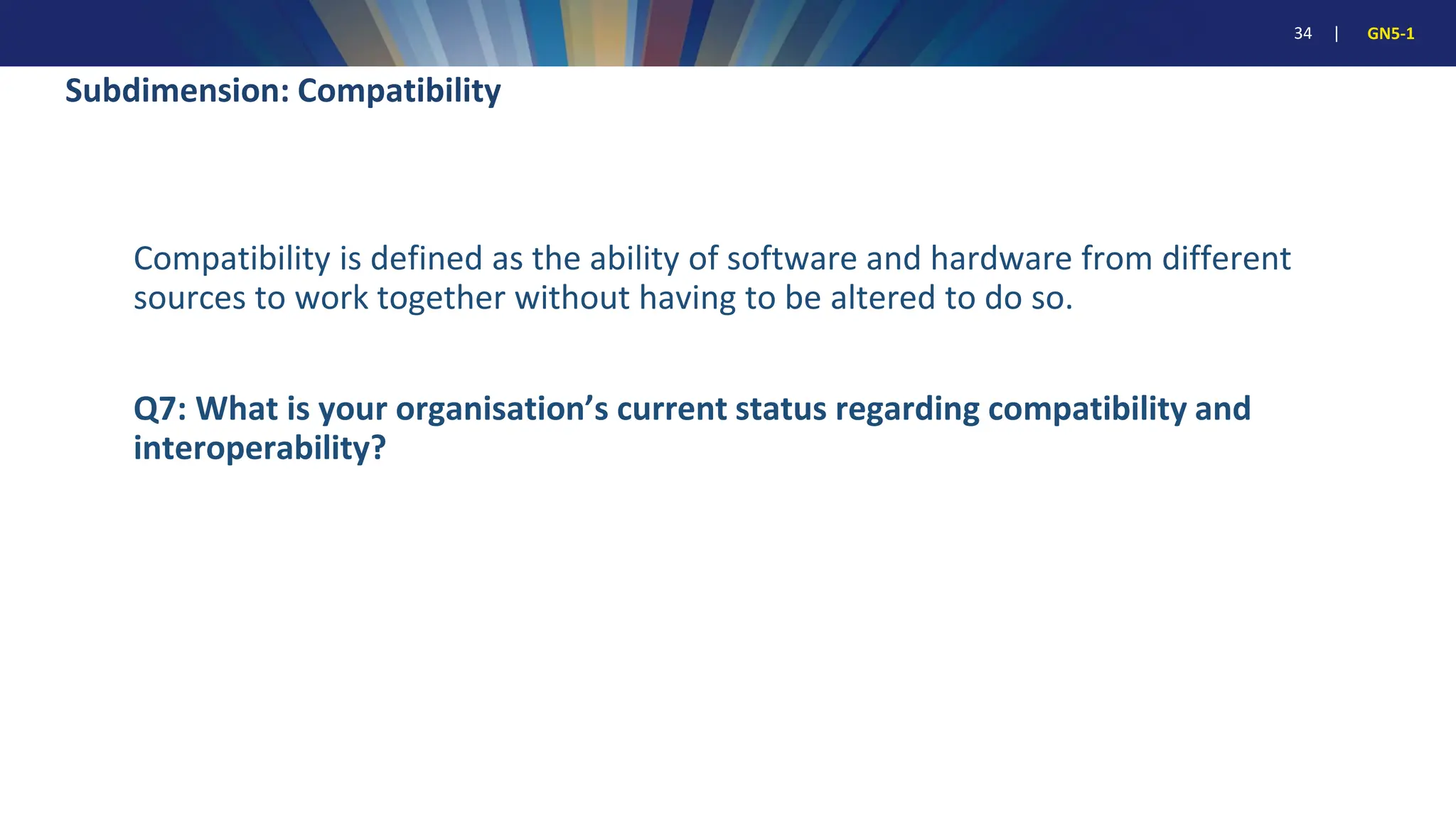 34 | GN5-1

Subdimension: Compatibility

Compatibility is defined as the ability of software and hardware from different sources to work together without having to be altered to do so.

Q7: What is your organisation’s current status regarding compatibility and interoperability?